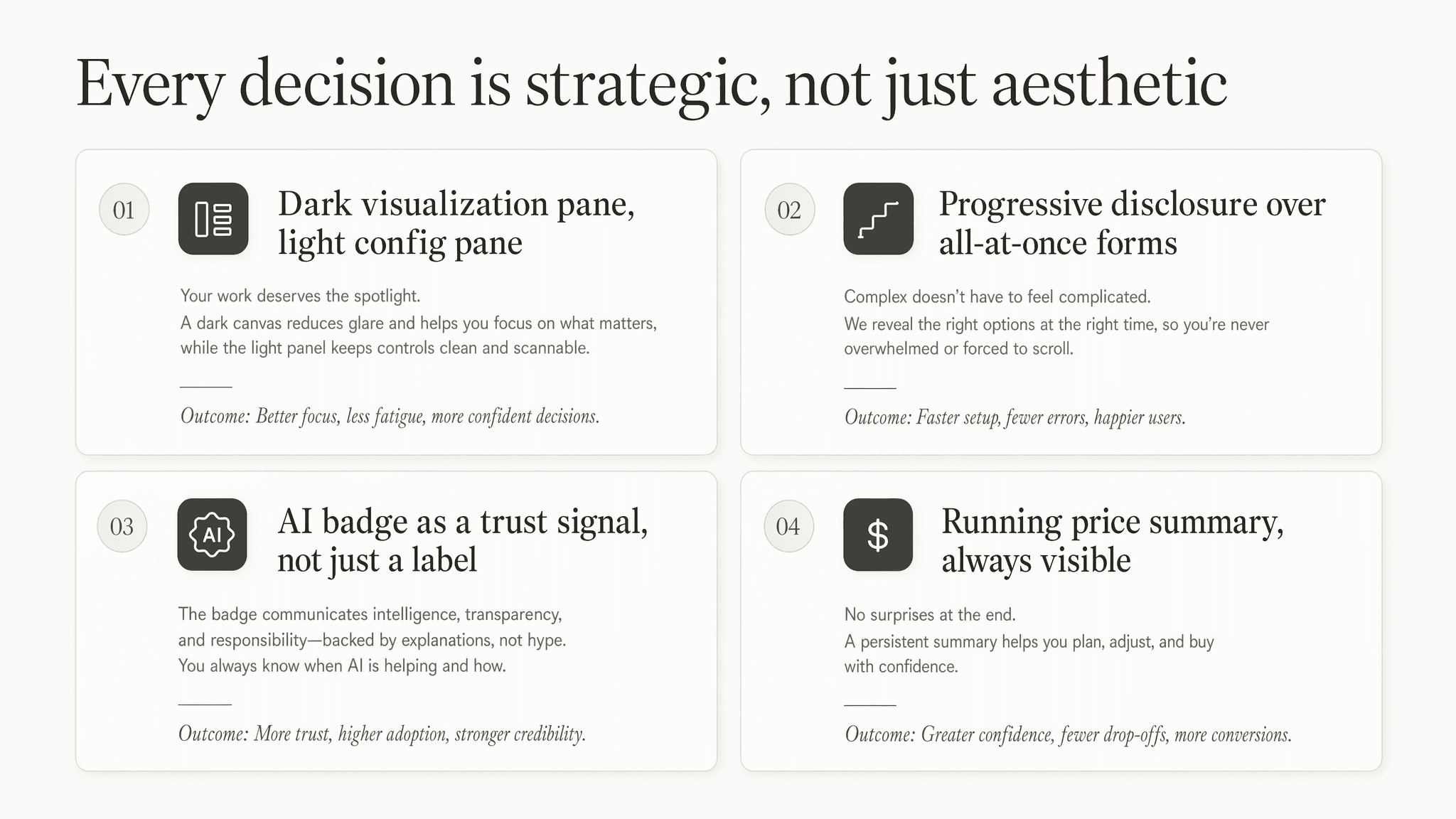 Every decision is strategic, not just aesthetic

01

Dark visualization pane, light config pane

Your work deserves the spotlight.
A dark canvas reduces glare and helps you focus on what matters, while the light panel keeps controls clean and scannable.

Outcome: Better focus, less fatigue, more confident decisions.

02

Progressive disclosure over all-at-once forms

Complex doesn't have to feel complicated.
We reveal the right options at the right time, so you're never overwhelmed or forced to scroll.

Outcome: Faster setup, fewer errors, happier users.

03

AI

AI badge as a trust signal, not just a label

The badge communicates intelligence, transparency, and responsibility—backed by explanations, not hype.
You always know when AI is helping and how.

Outcome: More trust, higher adoption, stronger credibility.

04

$

Running price summary, always visible

No surprises at the end.
A persistent summary helps you plan, adjust, and buy with confidence.

Outcome: Greater confidence, fewer drop-offs, more conversions.